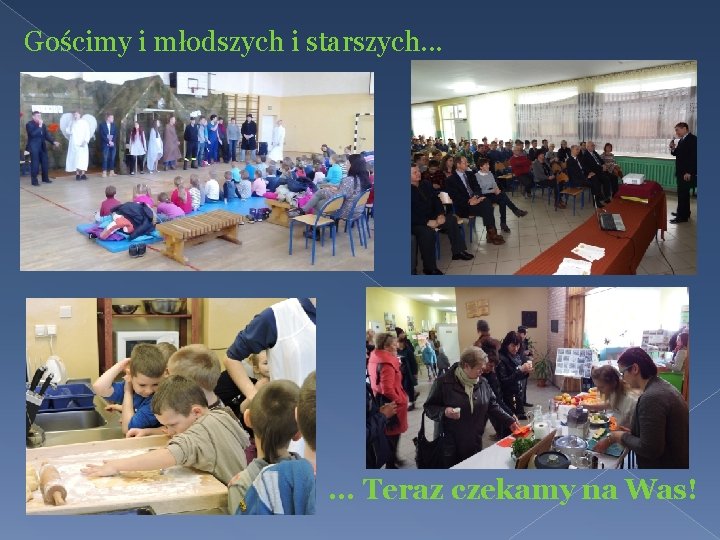 Gościmy i młodszych i starszych…

… Teraz czekamy na Was!